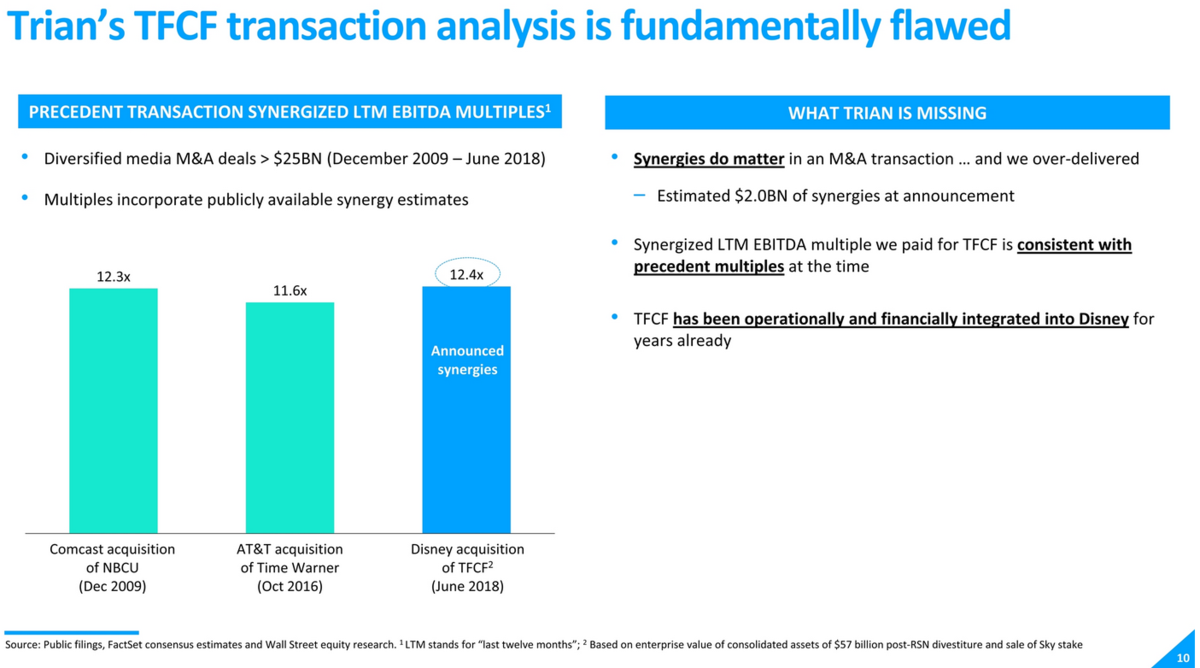 Trian's TFCF transaction analysis is fundamentally flawed

PRECEDENT TRANSACTION SYNERGIZED LTM EBITDA MULTIPLES$^1$

• Diversified media M&A deals > $25BN (December 2009 – June 2018)

• Multiples incorporate publicly available synergy estimates

12.3x

11.6x

12.4x

Announced synergies

Comcast acquisition of NBCU (Dec 2009)

AT&T acquisition of Time Warner (Oct 2016)

Disney acquisition of TFCF$^2$ (June 2018)

WHAT TRIAN IS MISSING

• Synergies do matter in an M&A transaction … and we over-delivered

– Estimated $2.0BN of synergies at announcement

• Synergized LTM EBITDA multiple we paid for TFCF is consistent with precedent multiples at the time

• TFCF has been operationally and financially integrated into Disney for years already

Source: Public filings, FactSet consensus estimates and Wall Street equity research. $^1$ LTM stands for "last twelve months"; $^2$ Based on enterprise value of consolidated assets of $57 billion post-RSN divestiture and sale of Sky stake

10